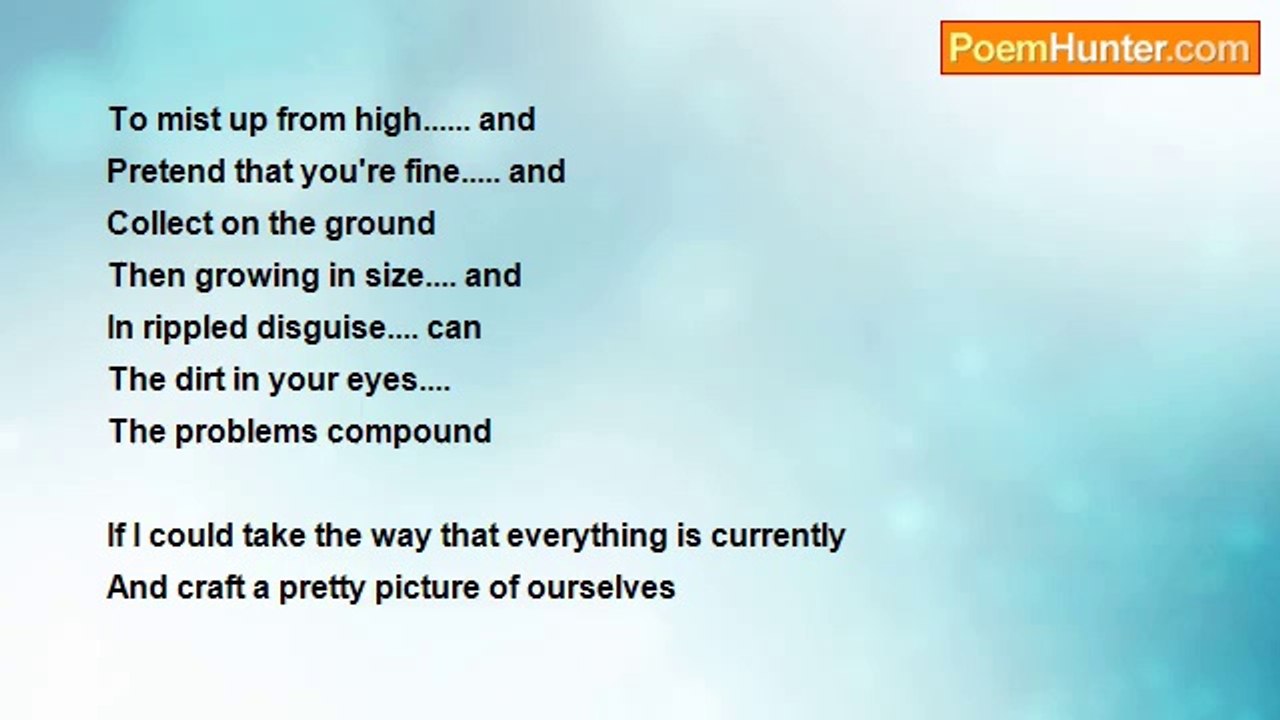 PoemHunter.com

To mist up from high...... and
Pretend that you're fine..... and
Collect on the ground
Then growing in size.... and
In rippled disguise.... can
The dirt in your eyes....
The problems compound

If I could take the way that everything is currently
And craft a pretty picture of ourselves